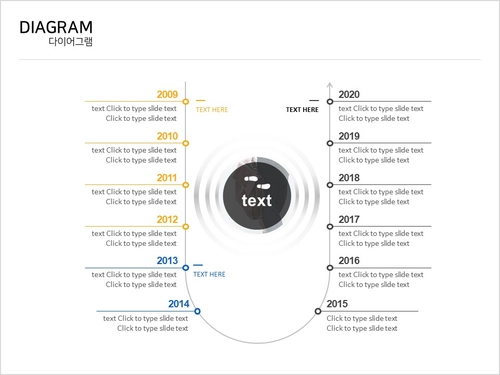 DIAGRAM
다이어그램

2009
text Click to type slide text
Click to type slide text

TEXT HERE

2010
text Click to type slide text
Click to type slide text

2011
text Click to type slide text
Click to type slide text

2012
text Click to type slide text
Click to type slide text

2013
text Click to type slide text
Click to type slide text

TEXT HERE

2014
text Click to type slide text
Click to type slide text

text

TEXT HERE

2020
text Click to type slide text
Click to type slide text

2019
text Click to type slide text
Click to type slide text

2018
text Click to type slide text
Click to type slide text

2017
text Click to type slide text
Click to type slide text

2016
text Click to type slide text
Click to type slide text

2015
Click to type slide text
Click to type slide text